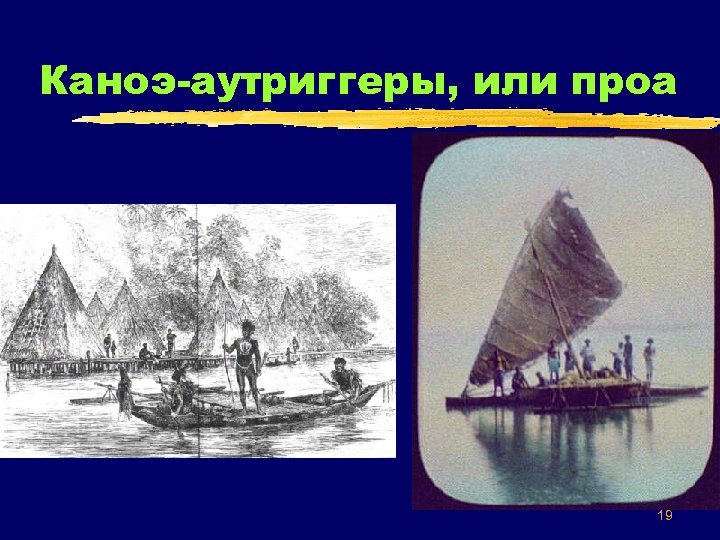 Каноэ-аутриггеры, или проа

19